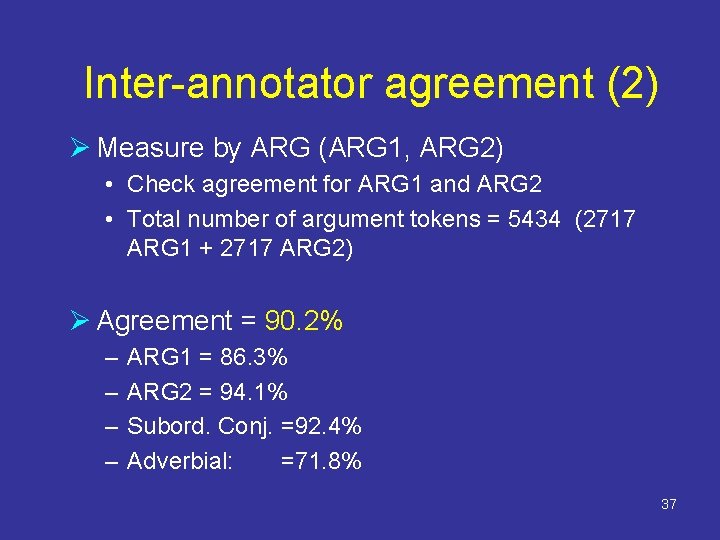 Inter-annotator agreement (2)

➢ Measure by ARG (ARG1, ARG2)

• Check agreement for ARG1 and ARG2

• Total number of argument tokens = 5434 (2717 ARG1 + 2717 ARG2)

➢ Agreement = 90.2%

– ARG1 = 86.3%

– ARG2 = 94.1%

– Subord. Conj. =92.4%

– Adverbial: =71.8%

37